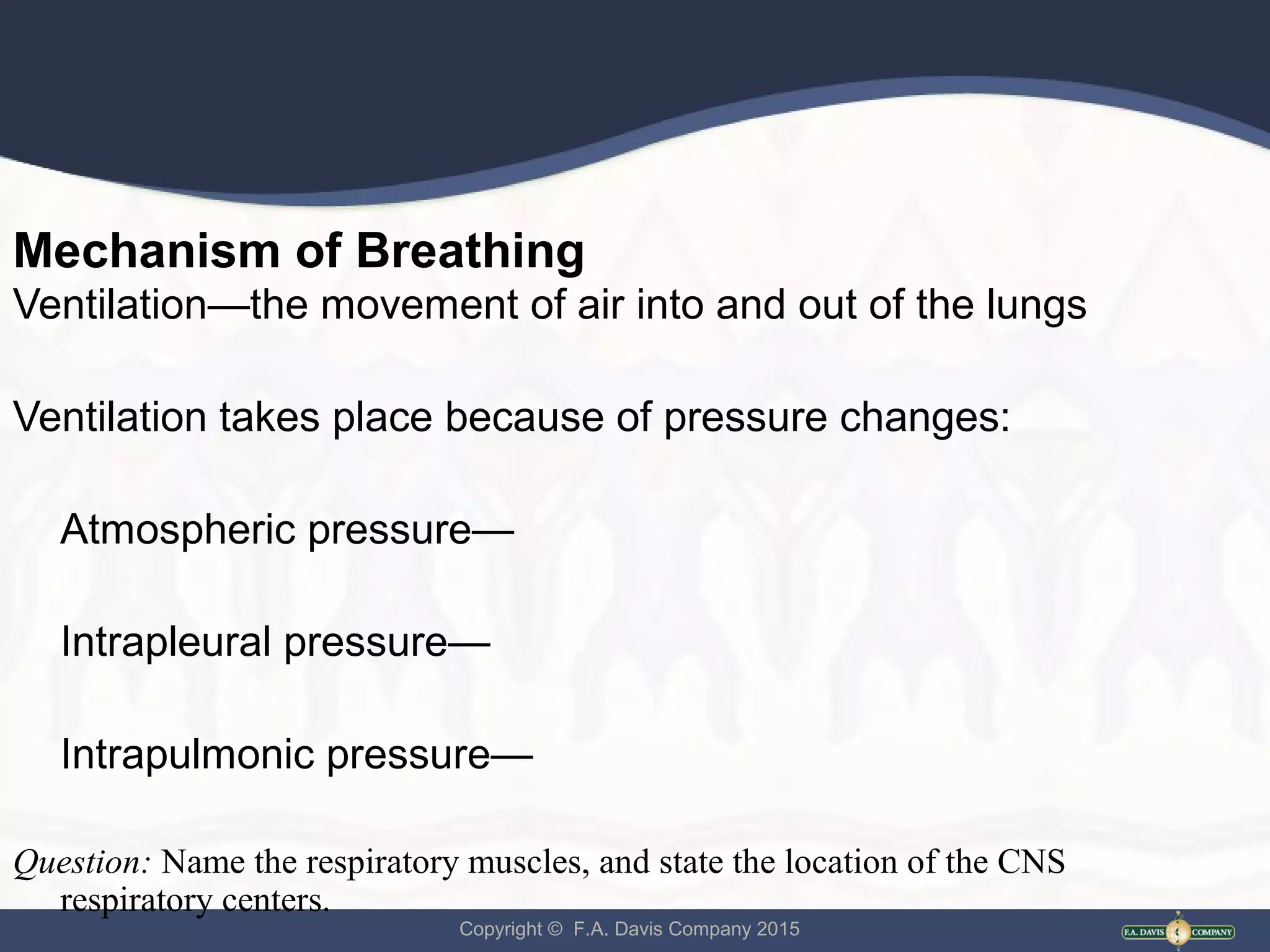 Mechanism of Breathing

Ventilation—the movement of air into and out of the lungs

Ventilation takes place because of pressure changes:

Atmospheric pressure—

Intrapleural pressure—

Intrapulmonic pressure—

Question: Name the respiratory muscles, and state the location of the CNS respiratory centers.

Copyright © F.A. Davis Company 2015

F.A. DAVIS COMPANY